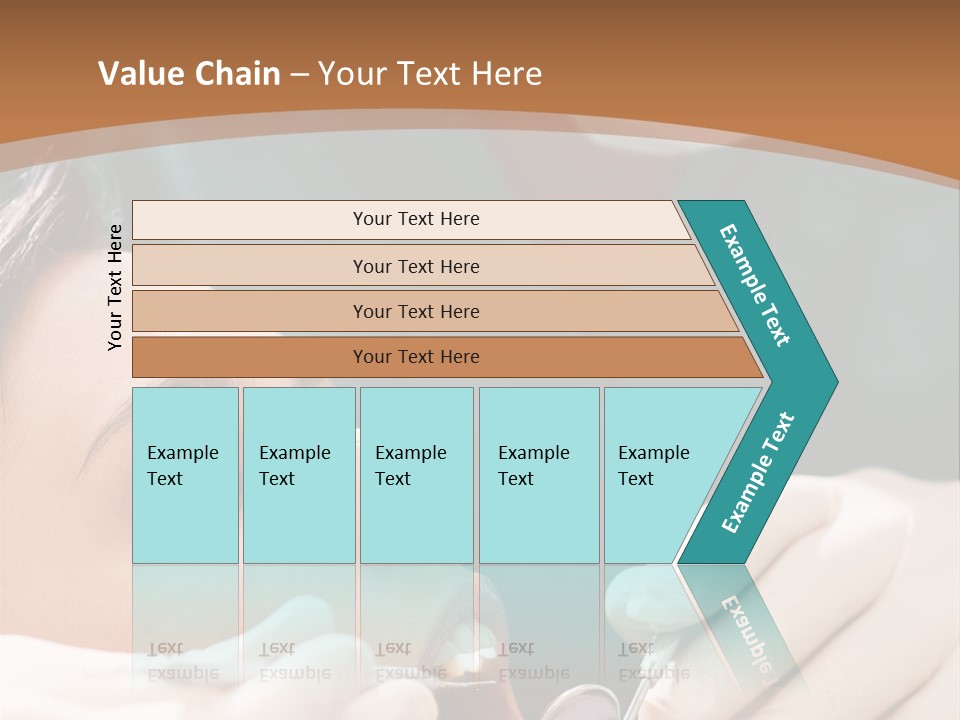 Value Chain – Your Text Here

Your Text Here

Your Text Here

Your Text Here

Your Text Here

Your Text Here

Example Text

Example Text

Example Text

Example Text

Example Text

Example Text

Example Text